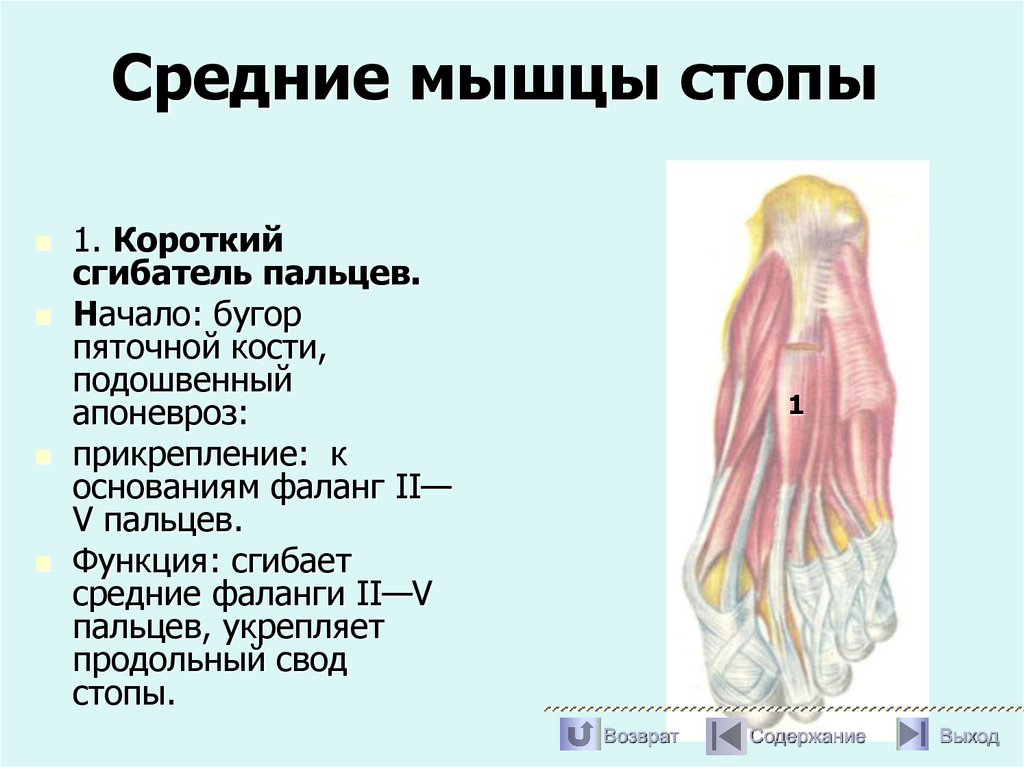 Средние мышцы стопы

1. Короткий сгибатель пальцев.

Начало: бугор пяточной кости, подошвенный апоневроз:

прикрепление: к основаниям фаланг II—V пальцев.

Функция: сгибает средние фаланги II—V пальцев, укрепляет продольный свод стопы.

1

Возврат Содержание Выход